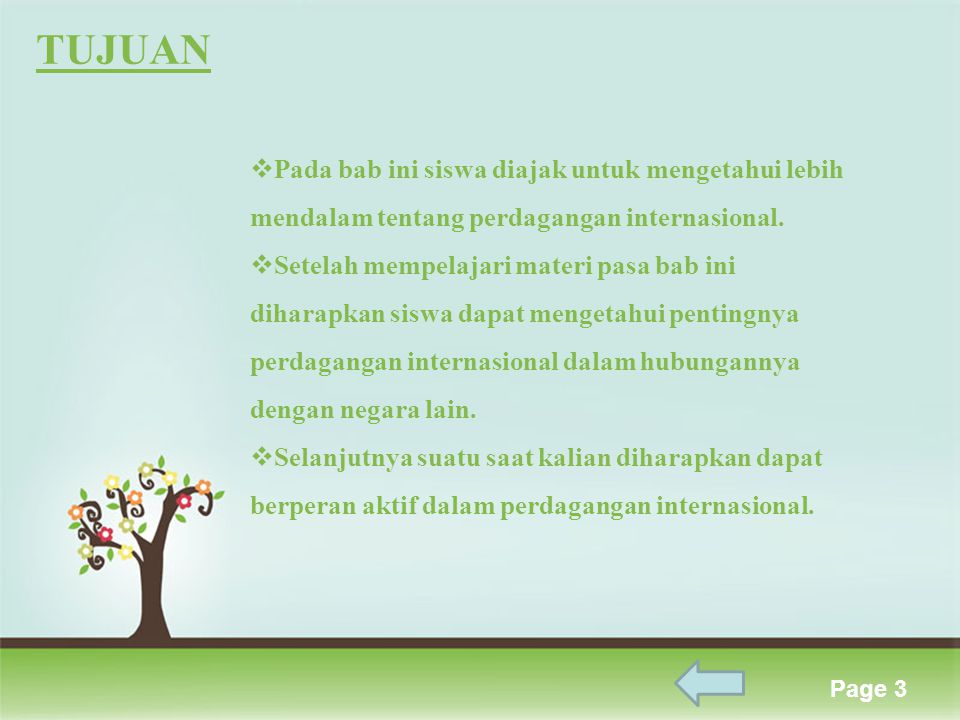 TUJUAN

❖Pada bab ini siswa diajak untuk mengetahui lebih mendalam tentang perdagangan internasional.

❖Setelah mempelajari materi pasa bab ini diharapkan siswa dapat mengetahui pentingnya perdagangan internasional dalam hubungannya dengan negara lain.

❖Selanjutnya suatu saat kalian diharapkan dapat berperan aktif dalam perdagangan internasional.

Page 3